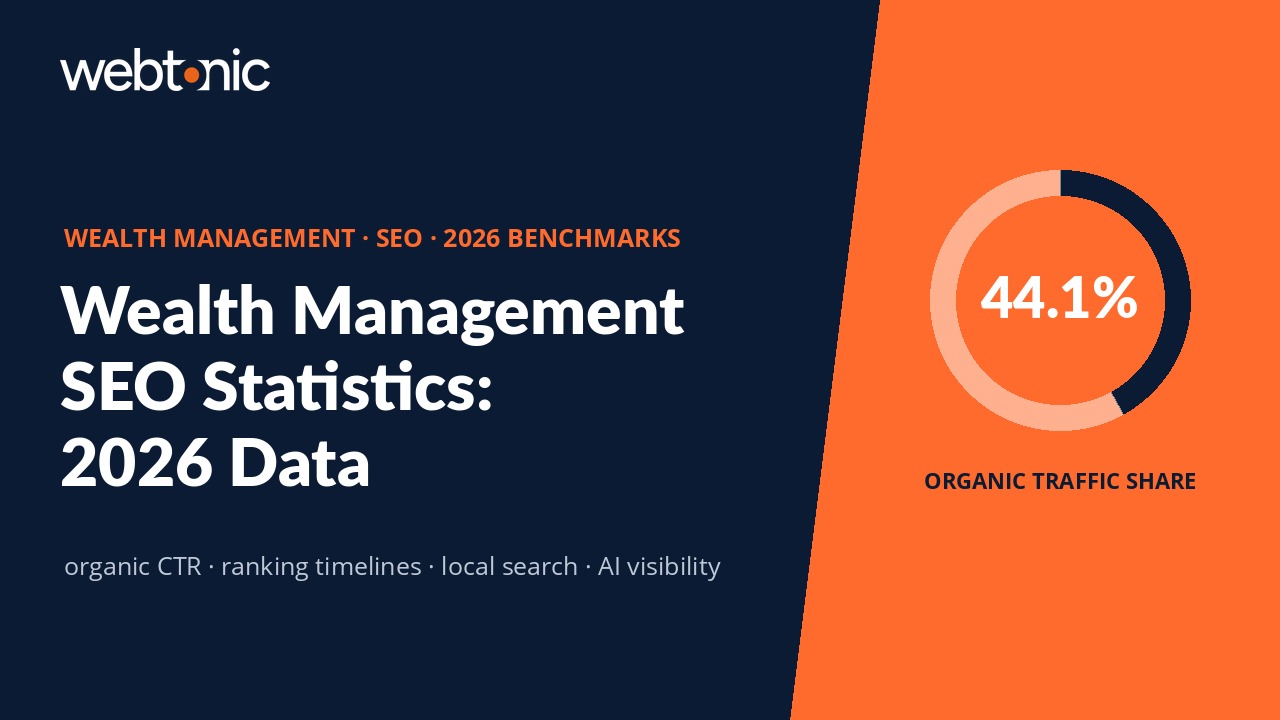 webtonic

WEALTH MANAGEMENT · SEO · 2026 BENCHMARKS

Wealth Management SEO Statistics: 2026 Data

organic CTR · ranking timelines · local search · AI visibility

44.1%

ORGANIC TRAFFIC SHARE